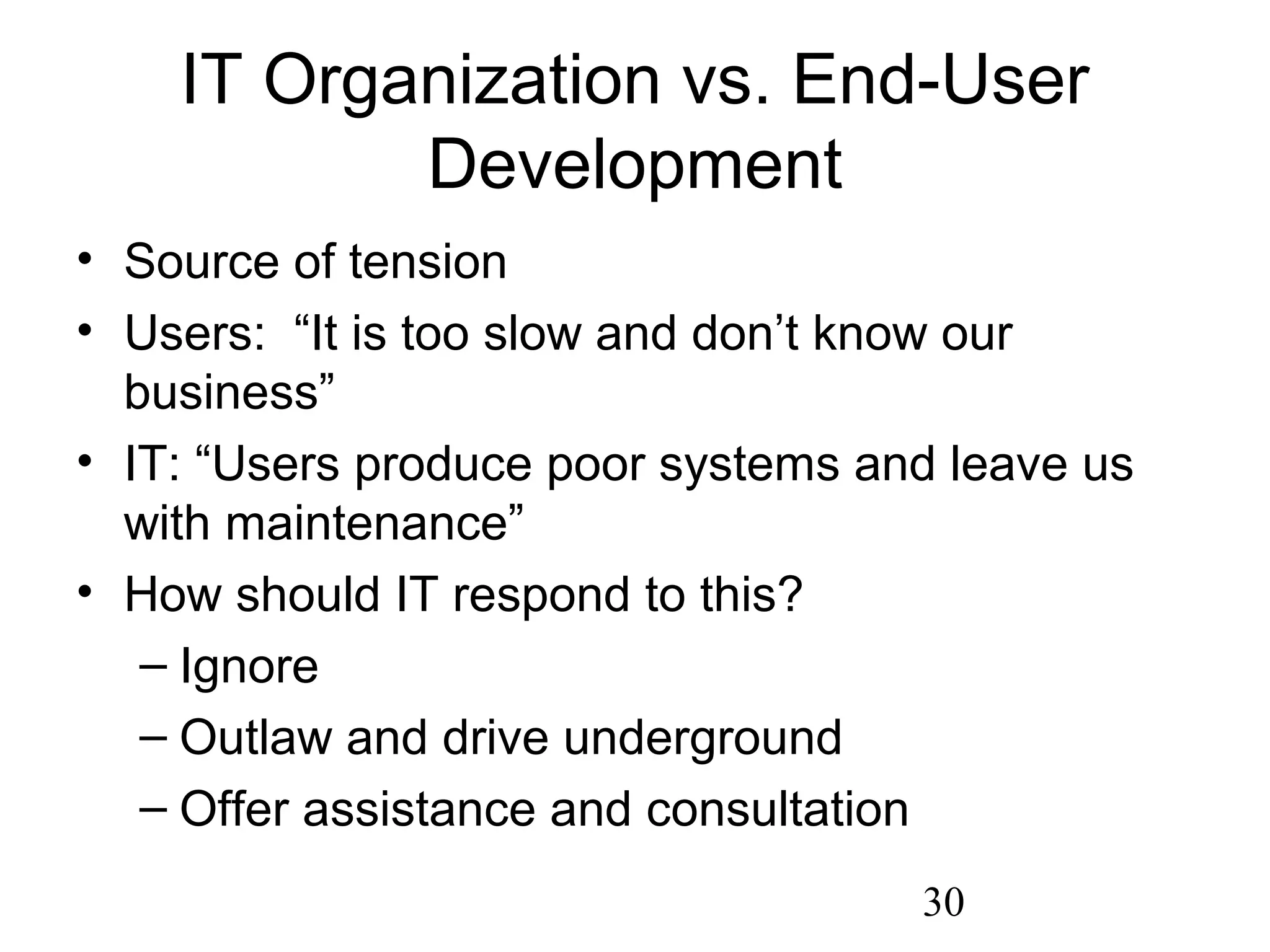 IT Organization vs. End-User Development

• Source of tension
• Users: “It is too slow and don’t know our business”
• IT: “Users produce poor systems and leave us with maintenance”
• How should IT respond to this?
  – Ignore
  – Outlaw and drive underground
  – Offer assistance and consultation

30